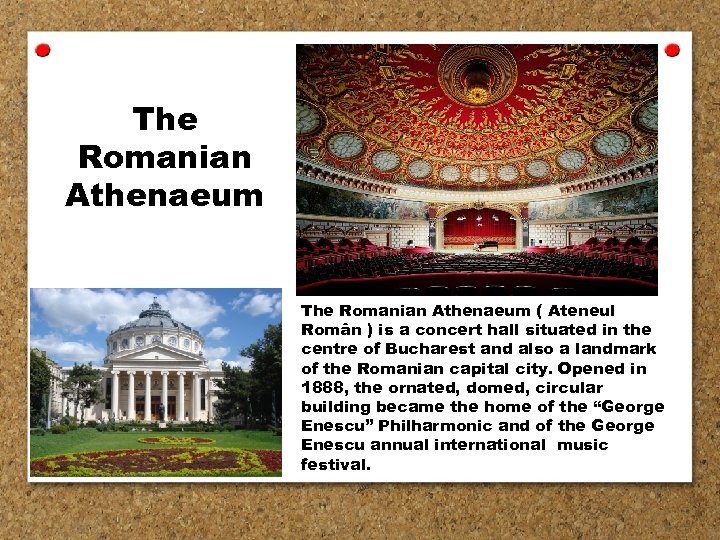 The Romanian Athenaeum

The Romanian Athenaeum ( Ateneul Român ) is a concert hall situated in the centre of Bucharest and also a landmark of the Romanian capital city. Opened in 1888, the ornated, domed, circular building became the home of the “George Enescu” Philharmonic and of the George Enescu annual international music festival.